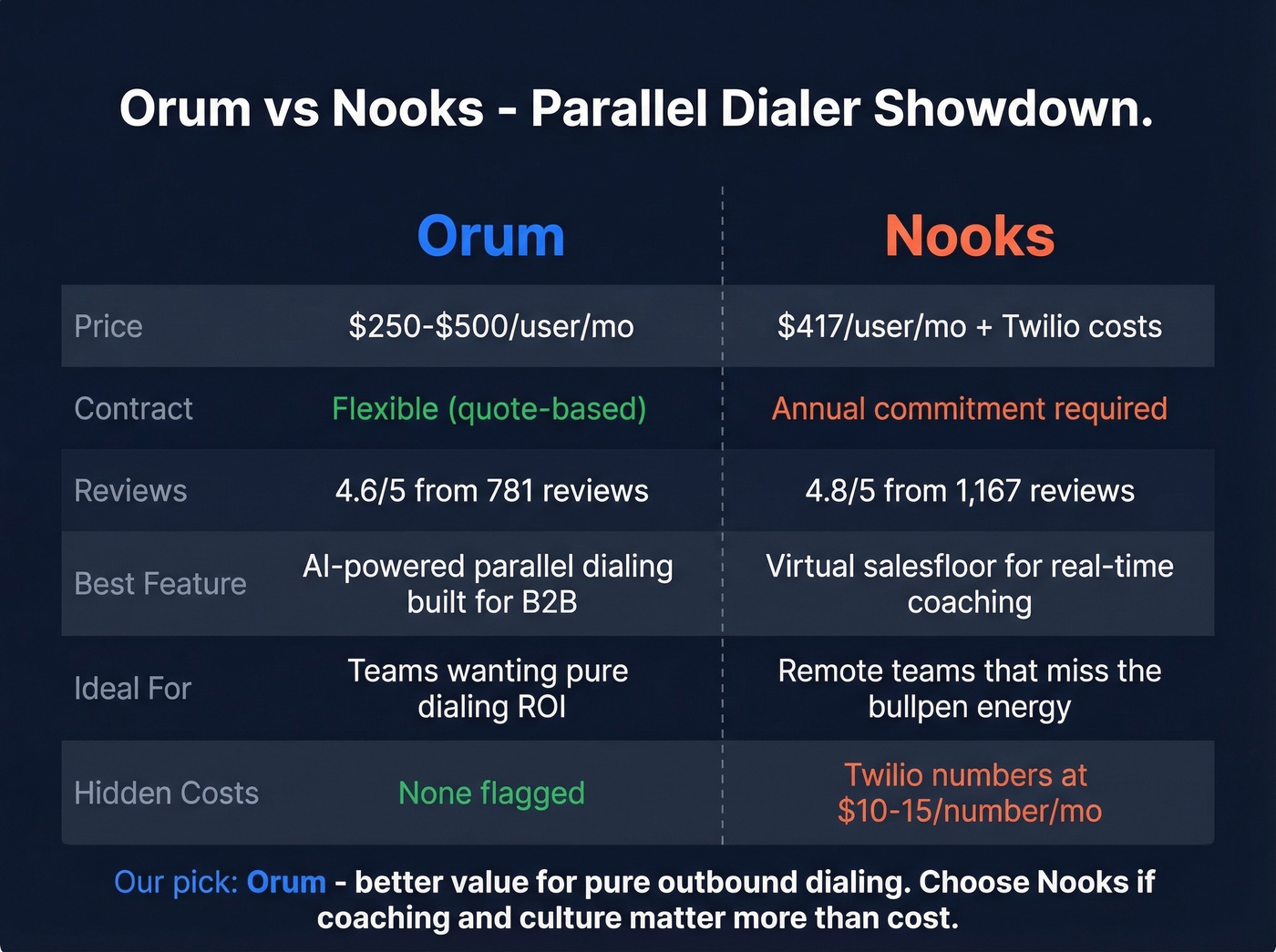 Orum vs Nooks - Parallel Dialer Showdown.

| | Orum | Nooks |
|---|---|---|
| Price | \$250-\$500/user/mo | \$417/user/mo + Twilio costs |
| Contract | Flexible (quote-based) | Annual commitment required |
| Reviews | 4.6/5 from 781 reviews | 4.8/5 from 1,167 reviews |
| Best Feature | AI-powered parallel dialing built for B2B | Virtual salesfloor for real-time coaching |
| Ideal For | Teams wanting pure dialing ROI | Remote teams that miss the bullpen energy |
| Hidden Costs | None flagged | Twilio numbers at \$10-15/number/mo |

Our pick: Orum - better value for pure outbound dialing. Choose Nooks if coaching and culture matter more than cost.